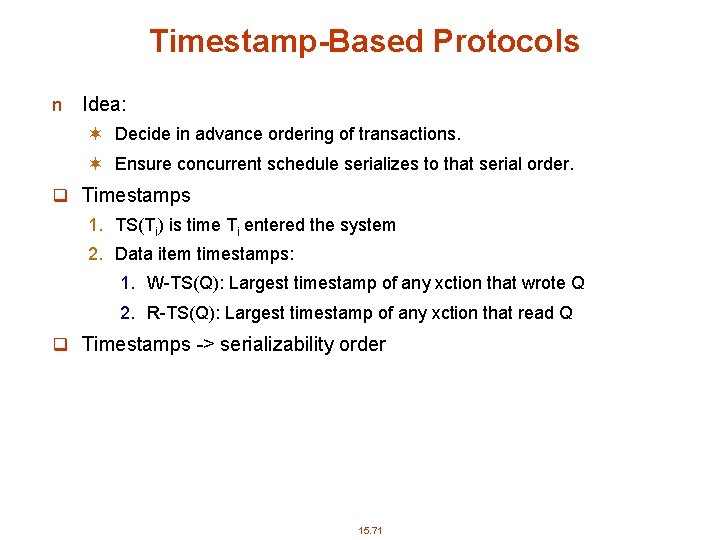 Timestamp-Based Protocols

n Idea:

✶ Decide in advance ordering of transactions.

✶ Ensure concurrent schedule serializes to that serial order.

❑ Timestamps

1. TS($T_i$) is time $T_i$ entered the system

2. Data item timestamps:

1. W-TS(Q): Largest timestamp of any xction that wrote Q

2. R-TS(Q): Largest timestamp of any xction that read Q

❑ Timestamps -> serializability order

15.71